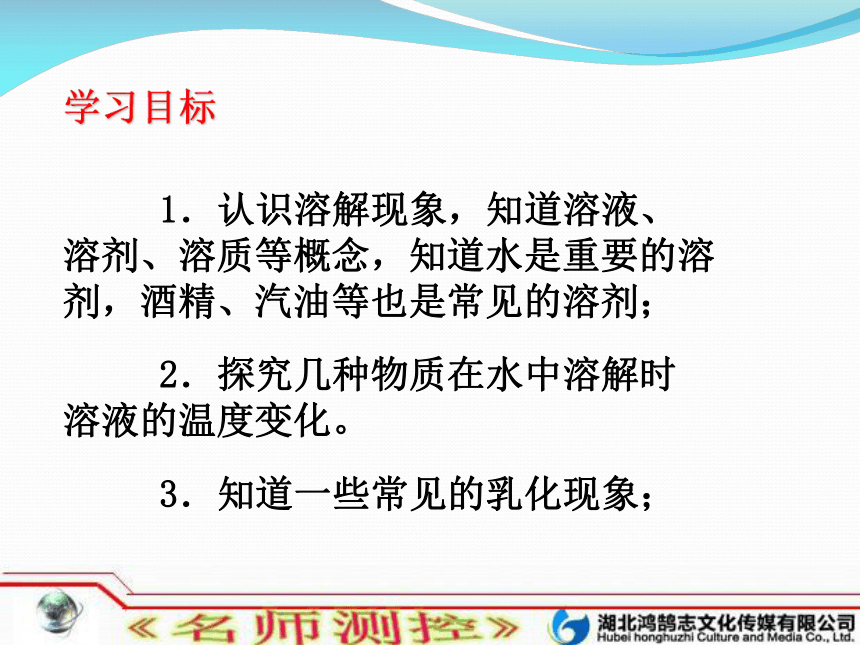 学习目标

1．认识溶解现象，知道溶液、溶剂、溶质等概念，知道水是重要的溶剂，酒精、汽油等也是常见的溶剂；

2．探究几种物质在水中溶解时溶液的温度变化。

3．知道一些常见的乳化现象；

《名师测控》

湖北鸿鹄志文化传媒有限公司
Hubei honghuzhi Culture and Media Co., Ltd.